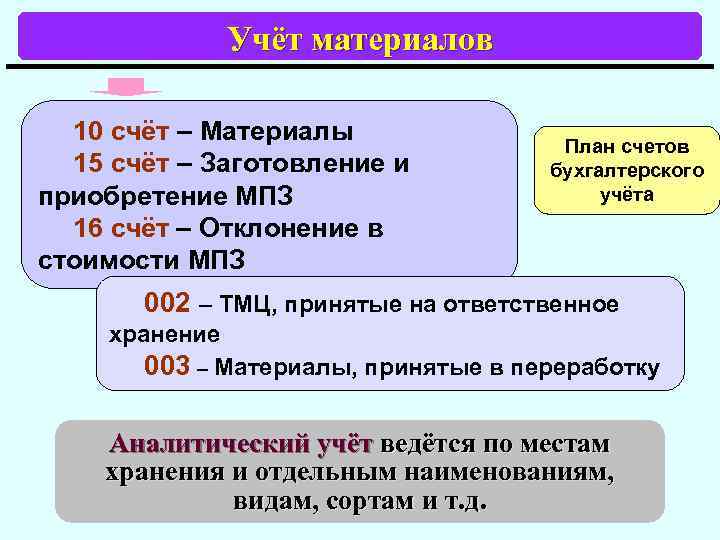 Учёт материалов

10 счёт – Материалы
15 счёт – Заготовление и приобретение МПЗ
16 счёт – Отклонение в стоимости МПЗ

План счетов бухгалтерского учёта

002 – ТМЦ, принятые на ответственное хранение
003 – Материалы, принятые в переработку

Аналитический учёт ведётся по местам хранения и отдельным наименованиям, видам, сортам и т.д.